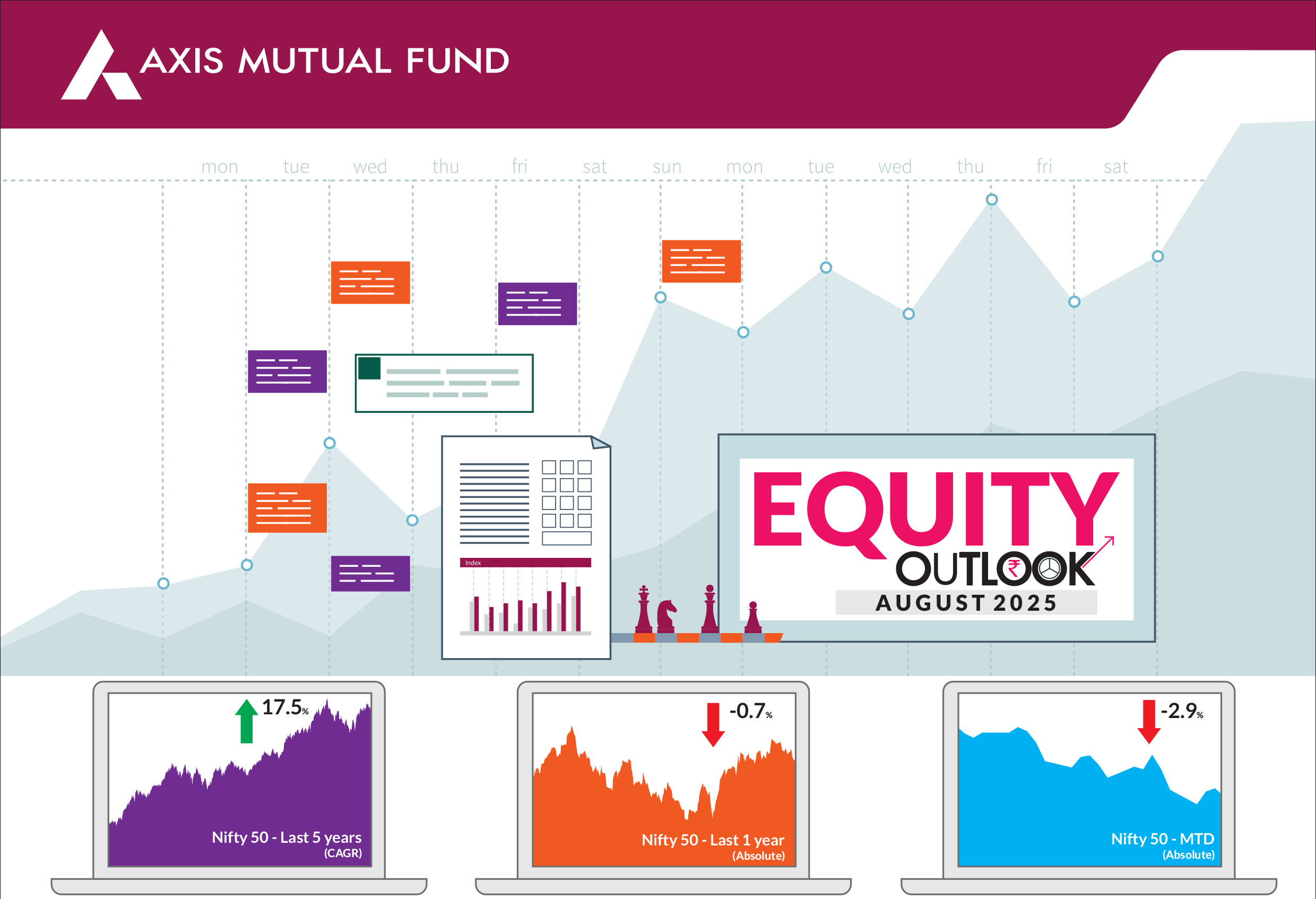 AXIS MUTUAL FUND

mon tue wed thu fri sat sun mon tue wed thu fri sat

Index

EQUITY
OUTLOOK
AUGUST 2025

17.5%
Nifty 50 - Last 5 years
(CAGR)

-0.7%
Nifty 50 - Last 1 year
(Absolute)

-2.9%
Nifty 50 - MTD
(Absolute)